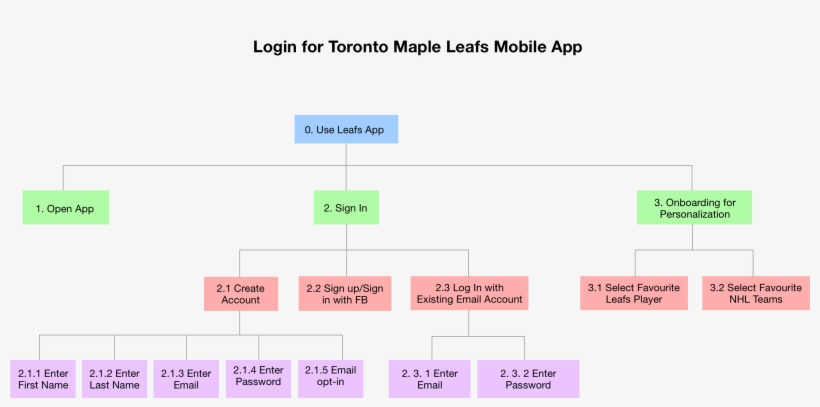 Login for Toronto Maple Leafs Mobile App

0. Use Leafs App

1. Open App

2. Sign In

3. Onboarding for Personalization

2.1 Create Account

2.2 Sign up/Sign in with FB

2.3 Log In with Existing Email Account

3.1 Select Favourite Leafs Player

3.2 Select Favourite NHL Teams

2.1.1 Enter First Name

2.1.2 Enter Last Name

2.1.3 Enter Email

2.1.4 Enter Password

2.1.5 Email opt-in

2. 3. 1 Enter Email

2. 3. 2 Enter Password